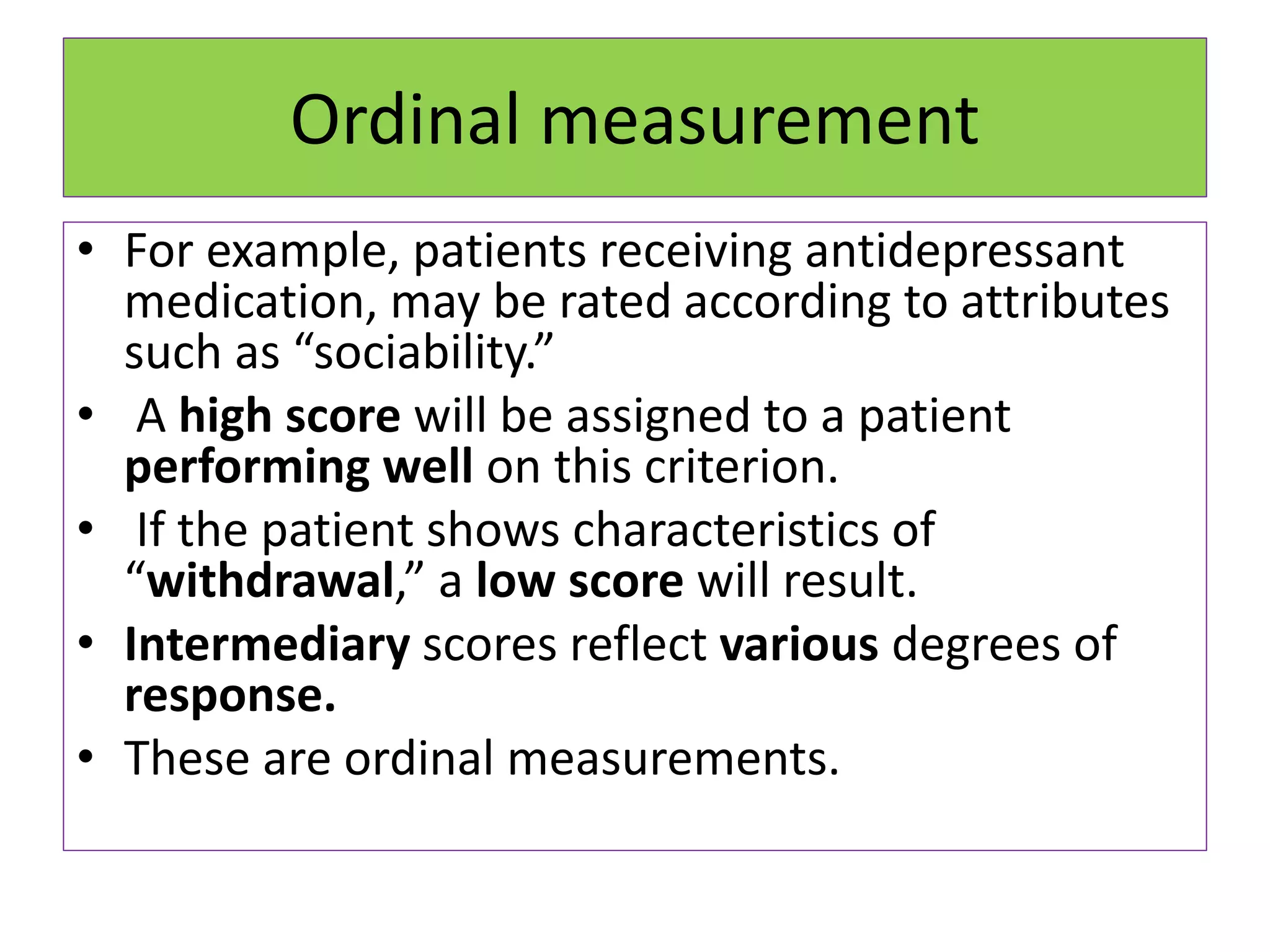 Ordinal measurement

• For example, patients receiving antidepressant medication, may be rated according to attributes such as “sociability.”
• A high score will be assigned to a patient performing well on this criterion.
• If the patient shows characteristics of “withdrawal,” a low score will result.
• Intermediary scores reflect various degrees of response.
• These are ordinal measurements.